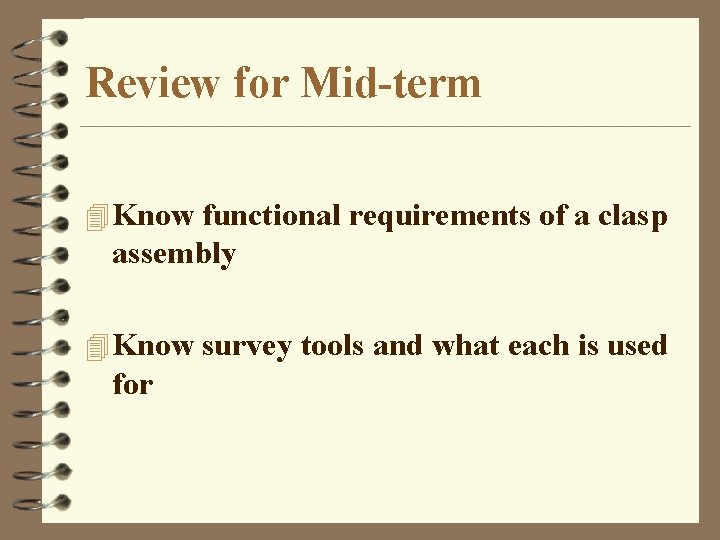 Review for Mid-term

Know functional requirements of a clasp assembly

Know survey tools and what each is used for